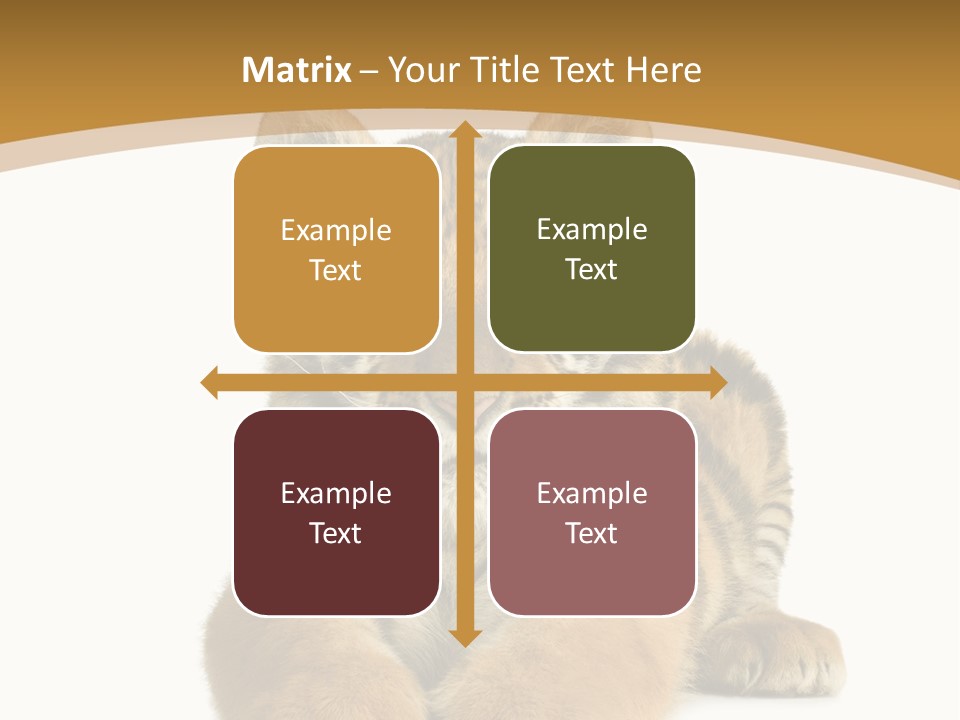 Matrix – Your Title Text Here

Example Text

Example Text

Example Text

Example Text